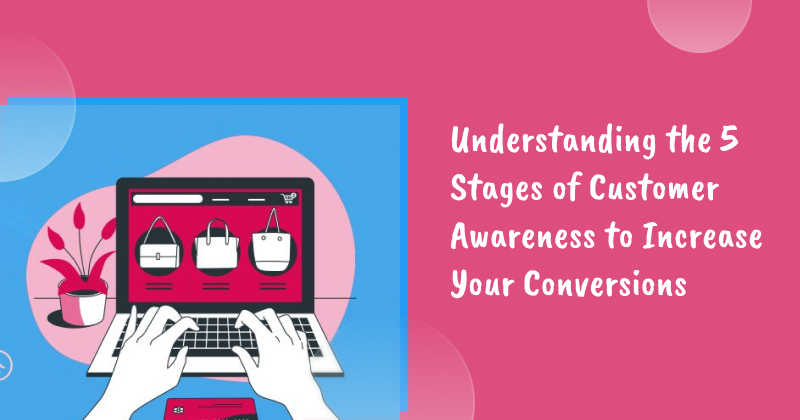 Understanding the 5 Stages of Customer Awareness to Increase Your Conversions